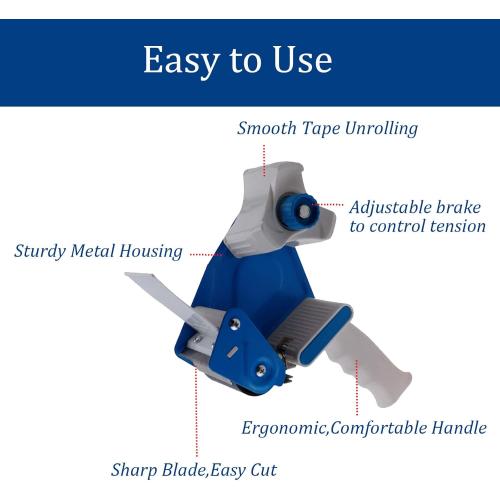 Easy to Use

Smooth Tape Unrolling

Adjustable brake to control tension

Sturdy Metal Housing

Ergonomic,Comfortable Handle

Sharp Blade,Easy Cut